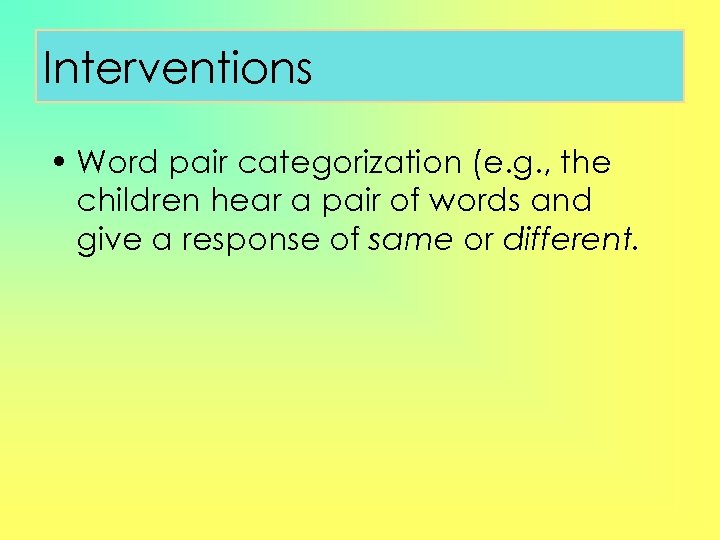 Interventions

• Word pair categorization (e.g., the children hear a pair of words and give a response of same or different.